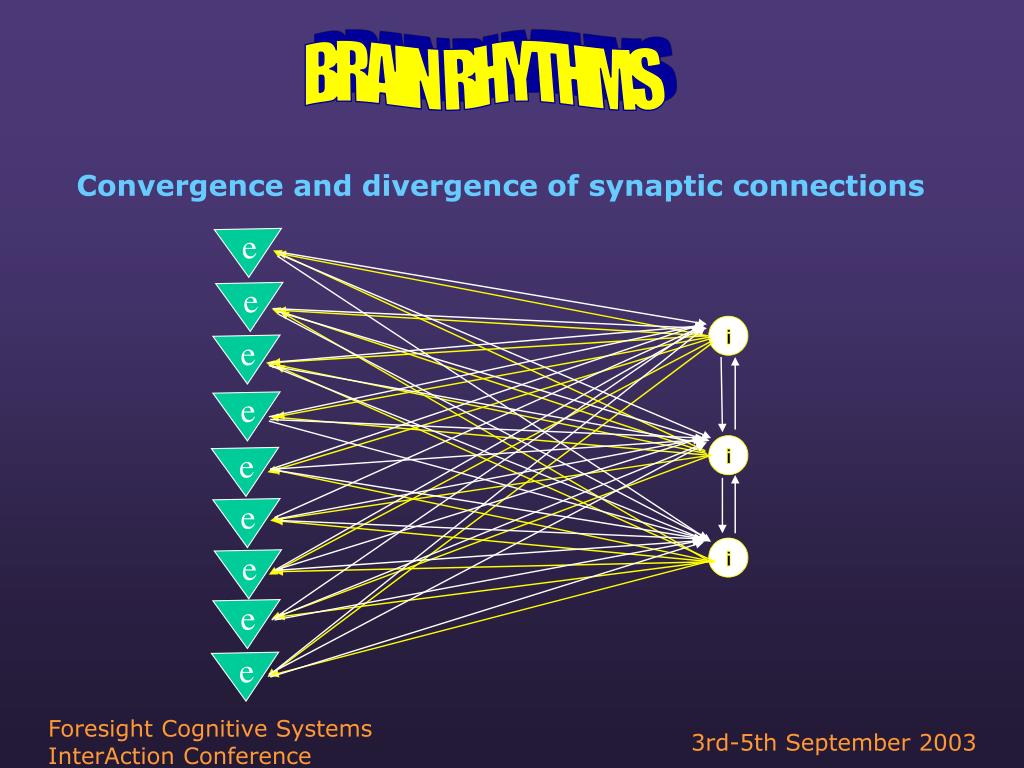 BRAIN RHYTHMS

Convergence and divergence of synaptic connections

e
e
e
e
e
e
e
e
e

i
i
i

Foresight Cognitive Systems
InterAction Conference

3rd-5th September 2003